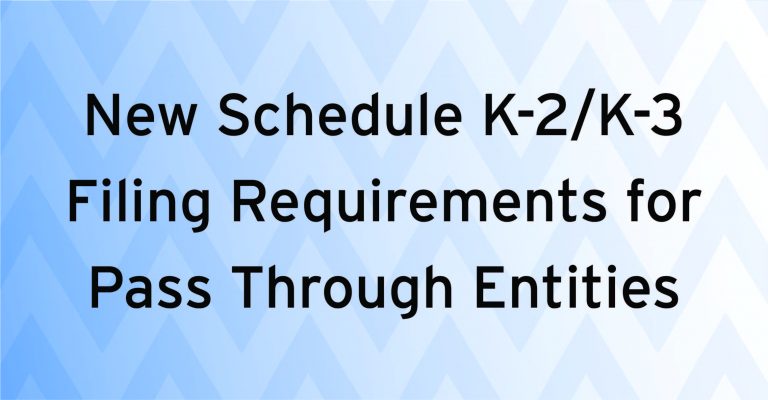 New Schedule K-2/K-3 Filing Requirements for Pass Through Entities